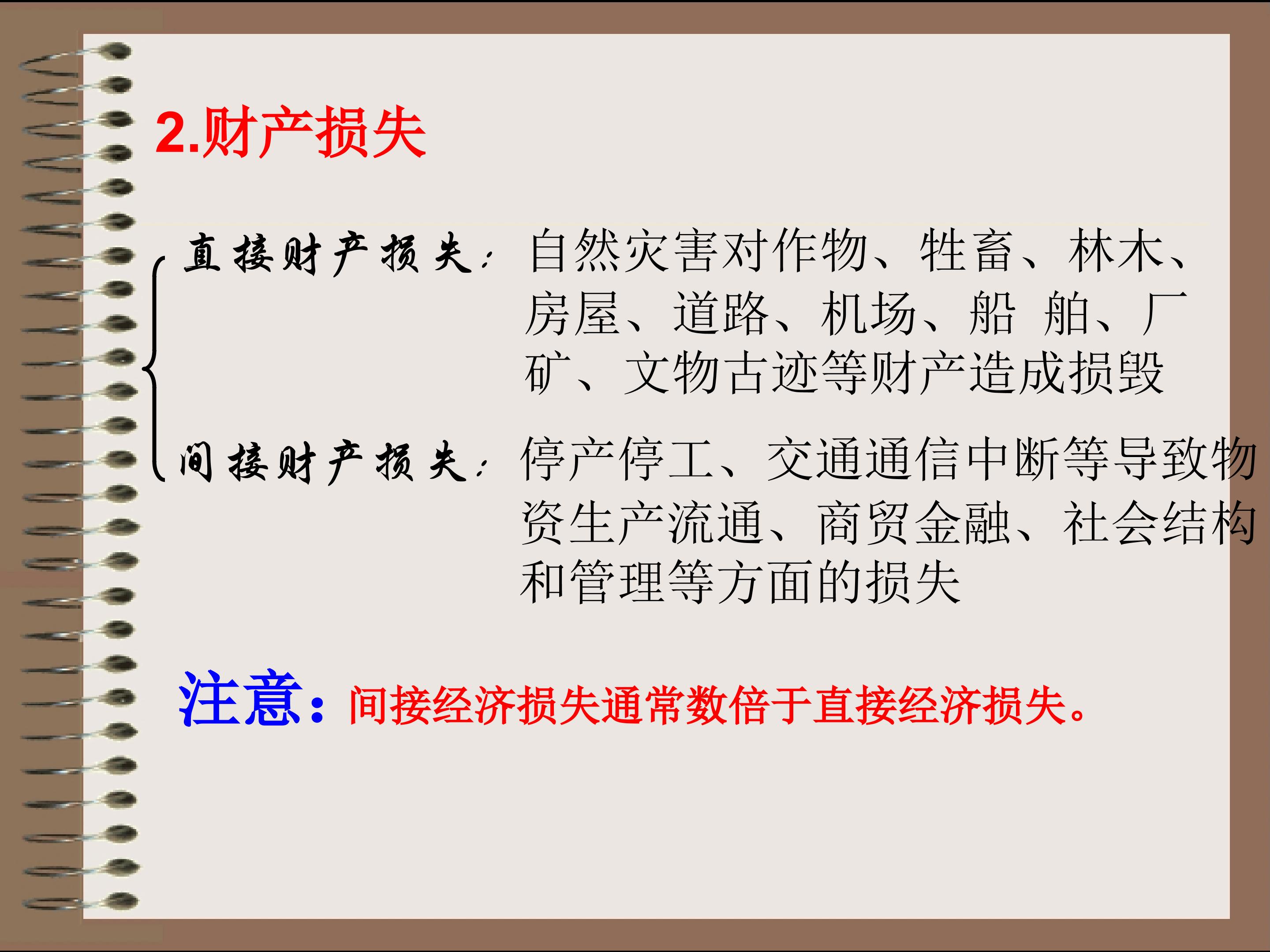 2.财产损失

直接财产损失：自然灾害对作物、牲畜、林木、房屋、道路、机场、船 舶、厂矿、文物古迹等财产造成损毁

间接财产损失：停产停工、交通通信中断等导致物资生产流通、商贸金融、社会结构和管理等方面的损失

注意：间接经济损失通常数倍于直接经济损失。